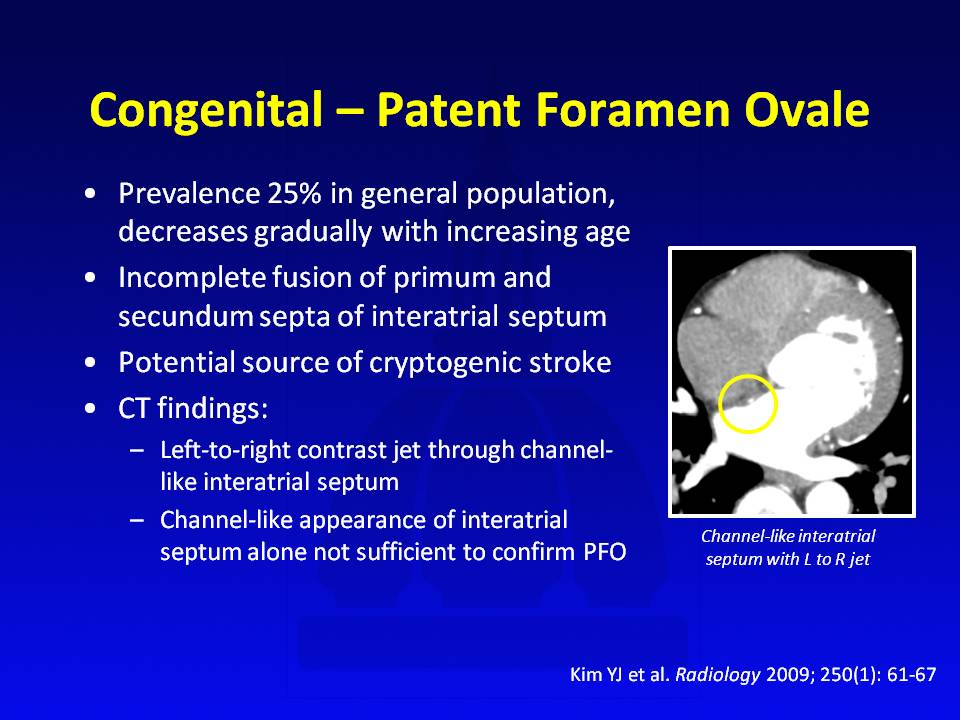 Congenital – Patent Foramen Ovale

• Prevalence 25% in general population, decreases gradually with increasing age
• Incomplete fusion of primum and secundum septa of interatrial septum
• Potential source of cryptogenic stroke
• CT findings:
  – Left-to-right contrast jet through channel-like interatrial septum
  – Channel-like appearance of interatrial septum alone not sufficient to confirm PFO

Channel-like interatrial septum with L to R jet

Kim YJ et al. Radiology 2009; 250(1): 61-67